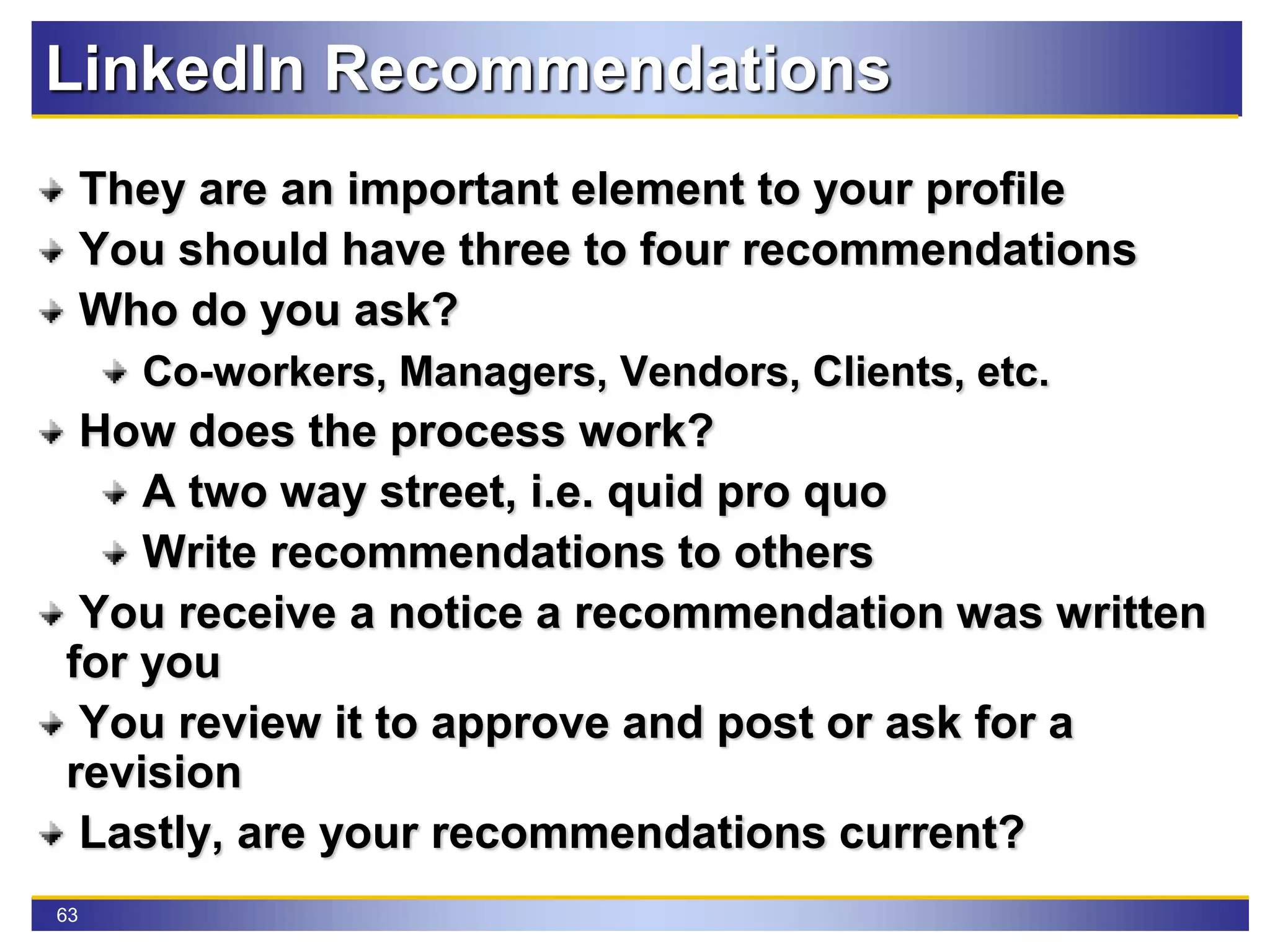 LinkedIn Recommendations

They are an important element to your profile

You should have three to four recommendations

Who do you ask?

Co-workers, Managers, Vendors, Clients, etc.

How does the process work?

A two way street, i.e. quid pro quo

Write recommendations to others

You receive a notice a recommendation was written for you

You review it to approve and post or ask for a revision

Lastly, are your recommendations current?

63